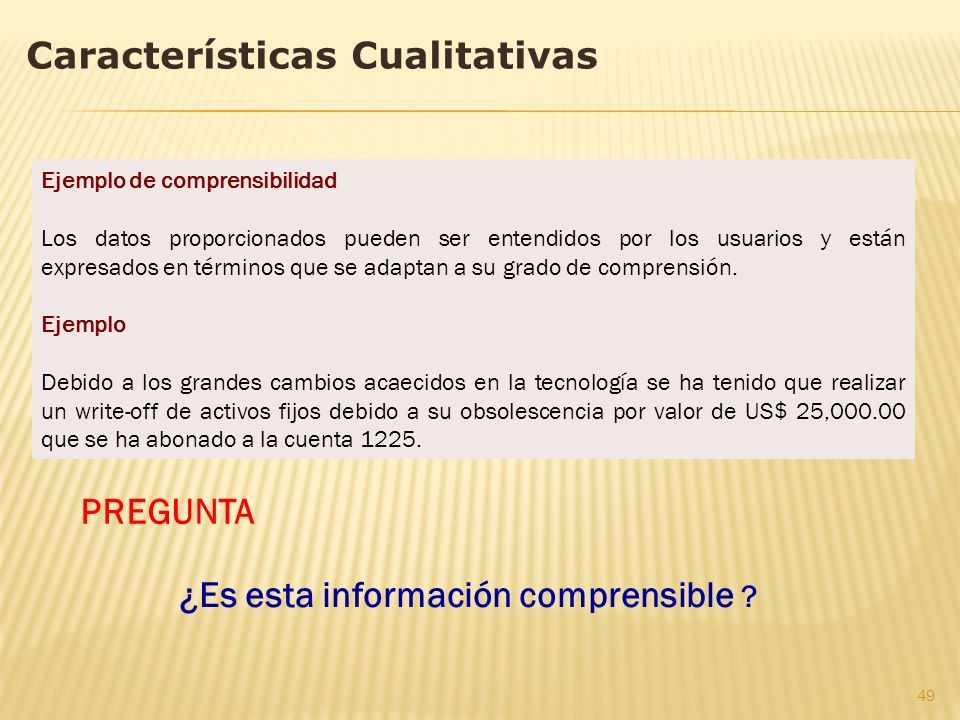 Características Cualitativas

Ejemplo de comprensibilidad

Los datos proporcionados pueden ser entendidos por los usuarios y están expresados en términos que se adaptan a su grado de comprensión.

Ejemplo

Debido a los grandes cambios acaecidos en la tecnología se ha tenido que realizar un write-off de activos fijos debido a su obsolescencia por valor de US$ 25,000.00 que se ha abonado a la cuenta 1225.

PREGUNTA

¿Es esta información comprensible ?

49